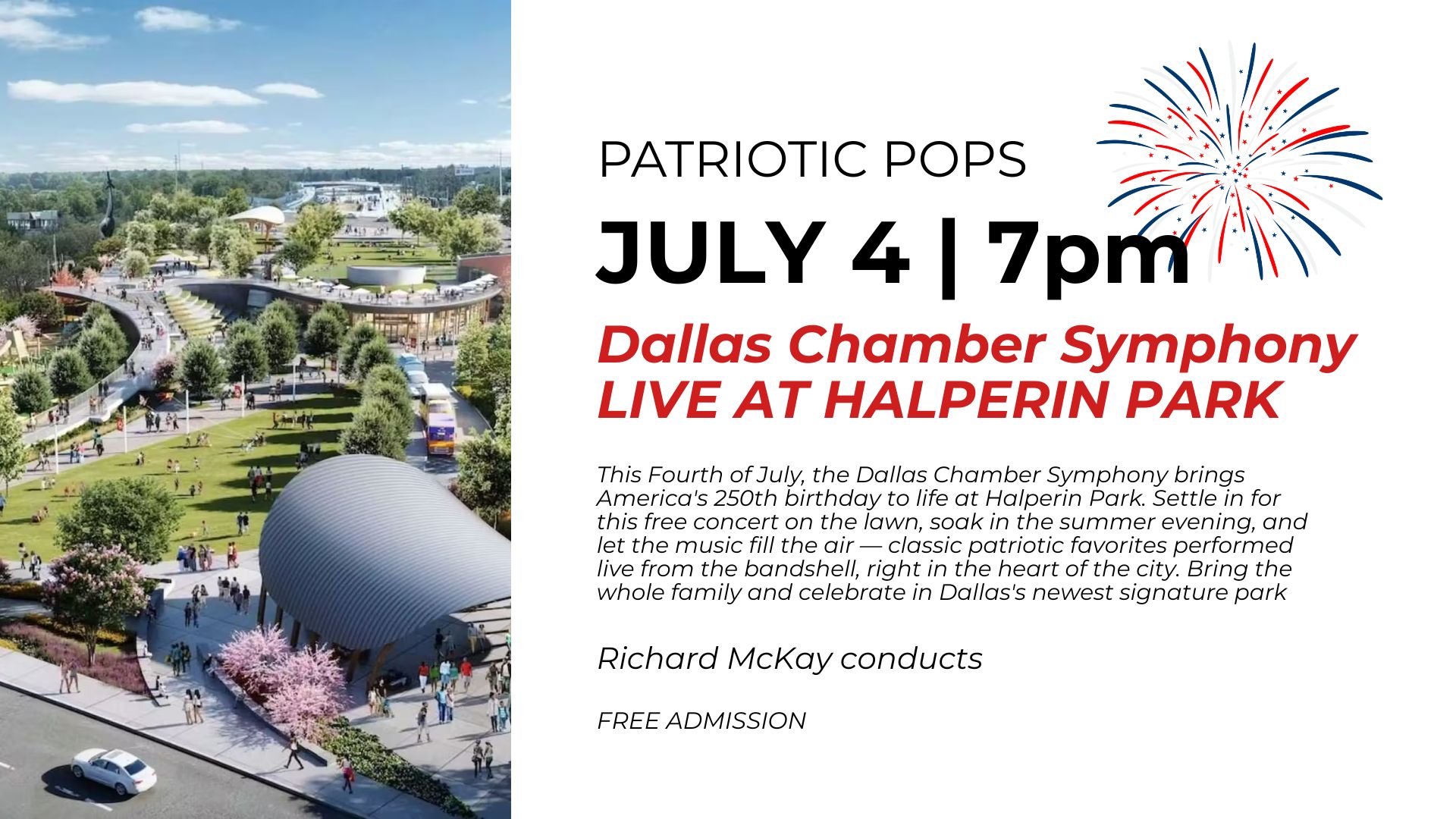 PATRIOTIC POPS

JULY 4 | 7pm

Dallas Chamber Symphony
LIVE AT HALPERIN PARK

This Fourth of July, the Dallas Chamber Symphony brings America's 250th birthday to life at Halperin Park. Settle in for this free concert on the lawn, soak in the summer evening, and let the music fill the air — classic patriotic favorites performed live from the bandshell, right in the heart of the city. Bring the whole family and celebrate in Dallas's newest signature park

Richard McKay conducts

FREE ADMISSION